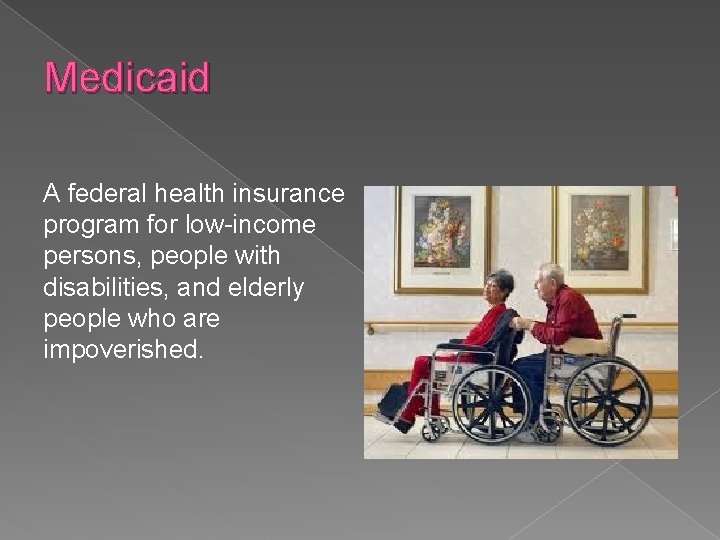 Medicaid

A federal health insurance program for low-income persons, people with disabilities, and elderly people who are impoverished.